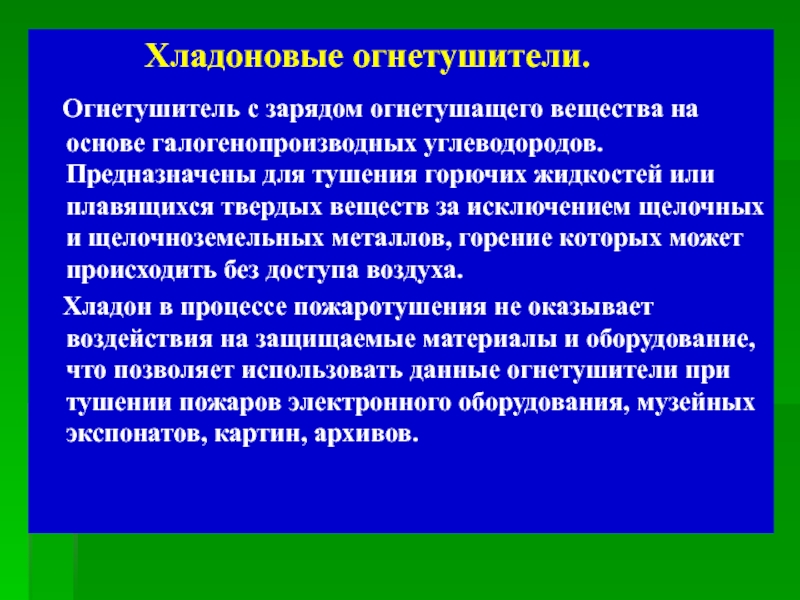 Хладоновые огнетушители.

Огнетушитель с зарядом огнетушащего вещества на основе галогенопроизводных углеводородов. Предназначены для тушения горючих жидкостей или плавящихся твердых веществ за исключением щелочных и щелочноземельных металлов, горение которых может происходить без доступа воздуха.

Хладон в процессе пожаротушения не оказывает воздействия на защищаемые материалы и оборудование, что позволяет использовать данные огнетушители при тушении пожаров электронного оборудования, музейных экспонатов, картин, архивов.